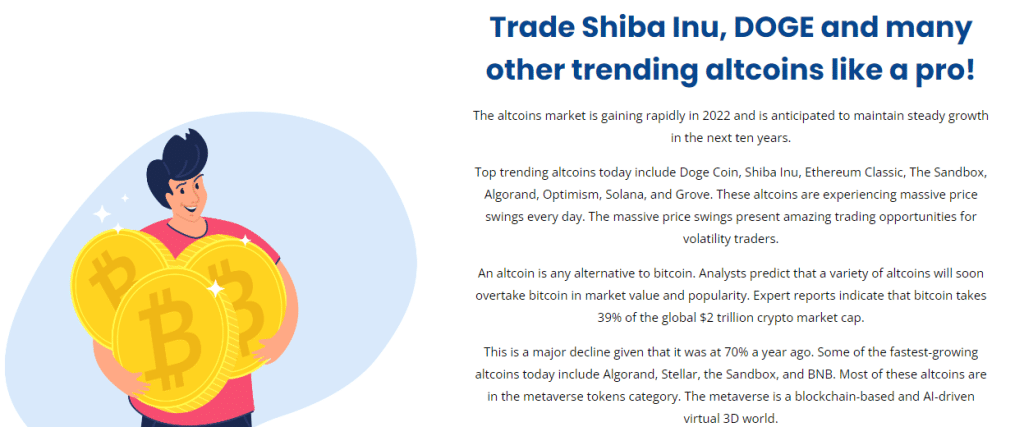 Trade Shiba Inu, DOGE and many other trending altcoins like a pro!

The altcoins market is gaining rapidly in 2022 and is anticipated to maintain steady growth in the next ten years.

Top trending altcoins today include Doge Coin, Shiba Inu, Ethereum Classic, The Sandbox, Algorand, Optimism, Solana, and Grove. These altcoins are experiencing massive price swings every day. The massive price swings present amazing trading opportunities for volatility traders.

An altcoin is any alternative to bitcoin. Analysts predict that a variety of altcoins will soon overtake bitcoin in market value and popularity. Expert reports indicate that bitcoin takes 39% of the global $2 trillion crypto market cap.

This is a major decline given that it was at 70% a year ago. Some of the fastest-growing altcoins today include Algorand, Stellar, the Sandbox, and BNB. Most of these altcoins are in the metaverse tokens category. The metaverse is a blockchain-based and AI-driven virtual 3D world.